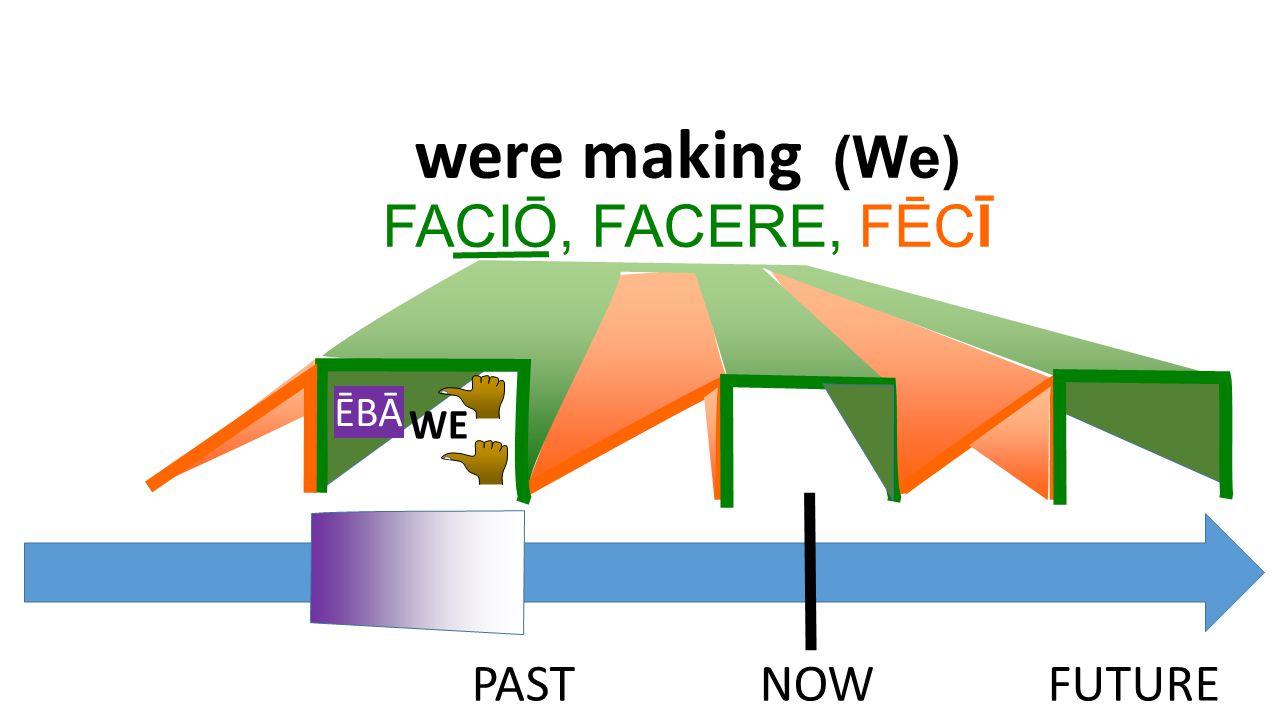 were making (We)
FACIŌ, FACERE, FĒCĪ

ĒBĀ WE

PAST NOW FUTURE